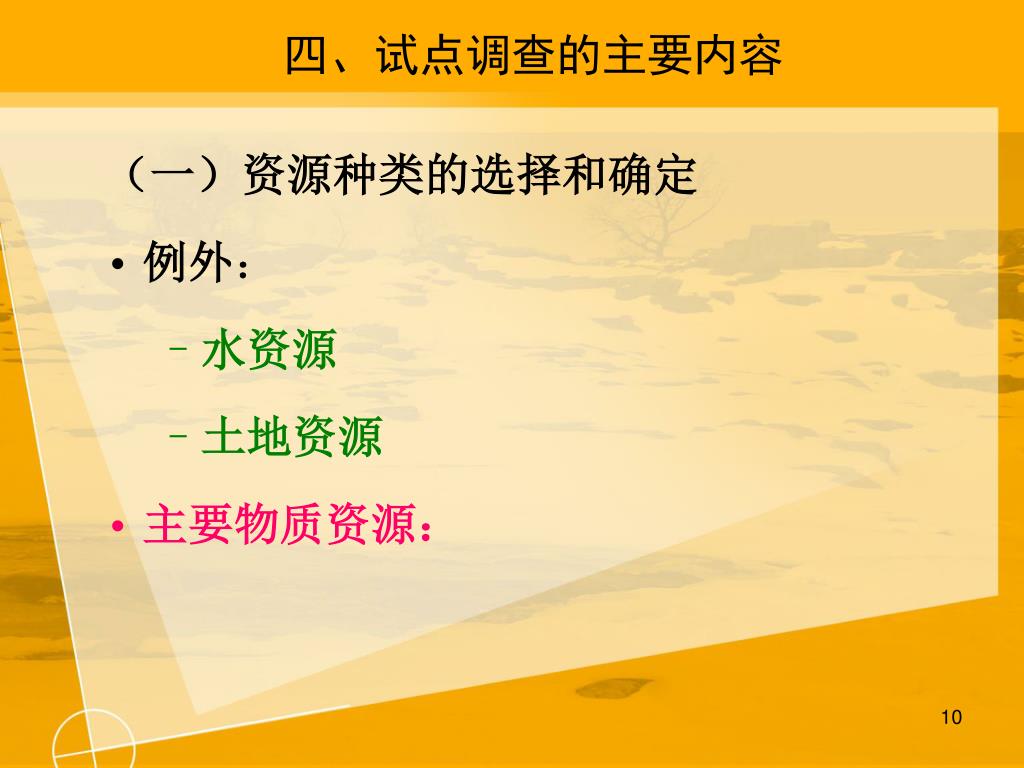 四、试点调查的主要内容

（一）资源种类的选择和确定

• 例外：

– 水资源

– 土地资源

• 主要物质资源：

10